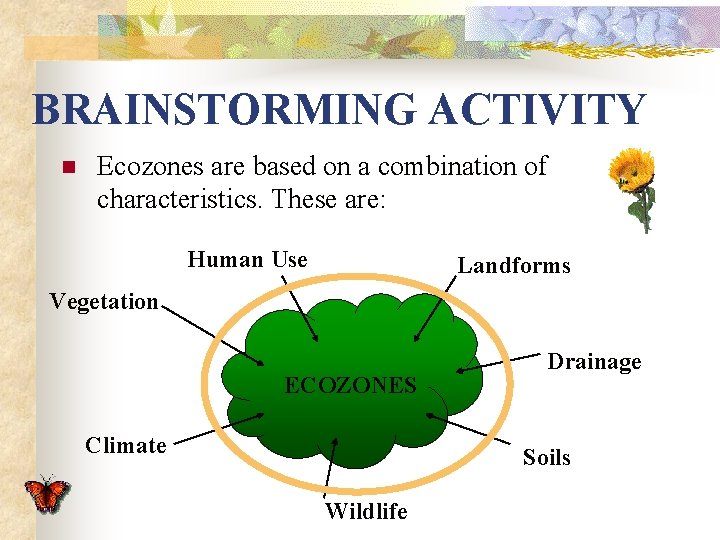 BRAINSTORMING ACTIVITY

Ecozones are based on a combination of characteristics. These are:

Human Use

Landforms

Vegetation

Drainage

ECOZONES

Climate

Soils

Wildlife